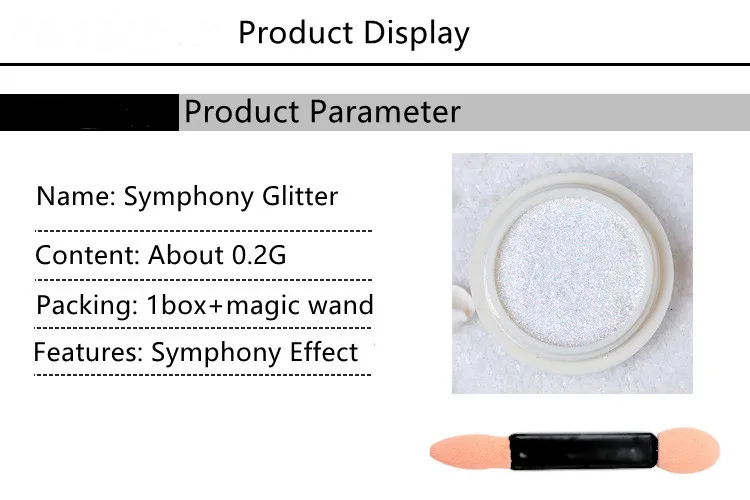 Product Display

Product Parameter

Name: Symphony Glitter

Content: About 0.2G

Packing: 1box+magic wand

Features: Symphony Effect